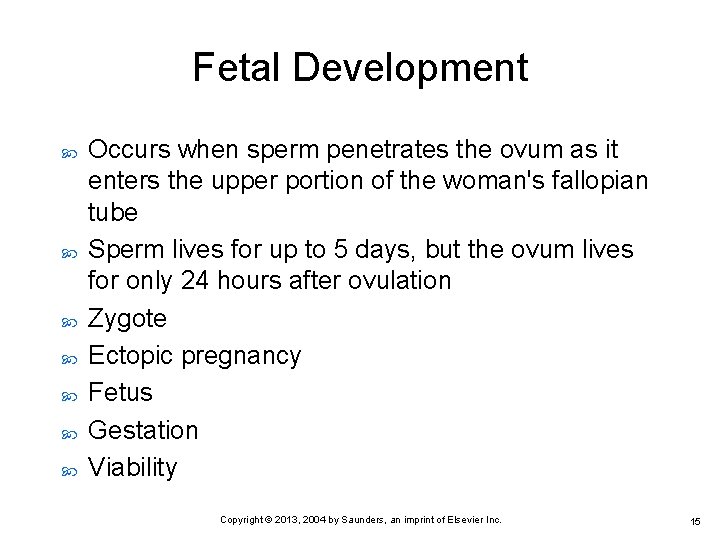 Fetal Development

Occurs when sperm penetrates the ovum as it enters the upper portion of the woman's fallopian tube

Sperm lives for up to 5 days, but the ovum lives for only 24 hours after ovulation

Zygote

Ectopic pregnancy

Fetus

Gestation

Viability

Copyright © 2013, 2004 by Saunders, an imprint of Elsevier Inc.

15